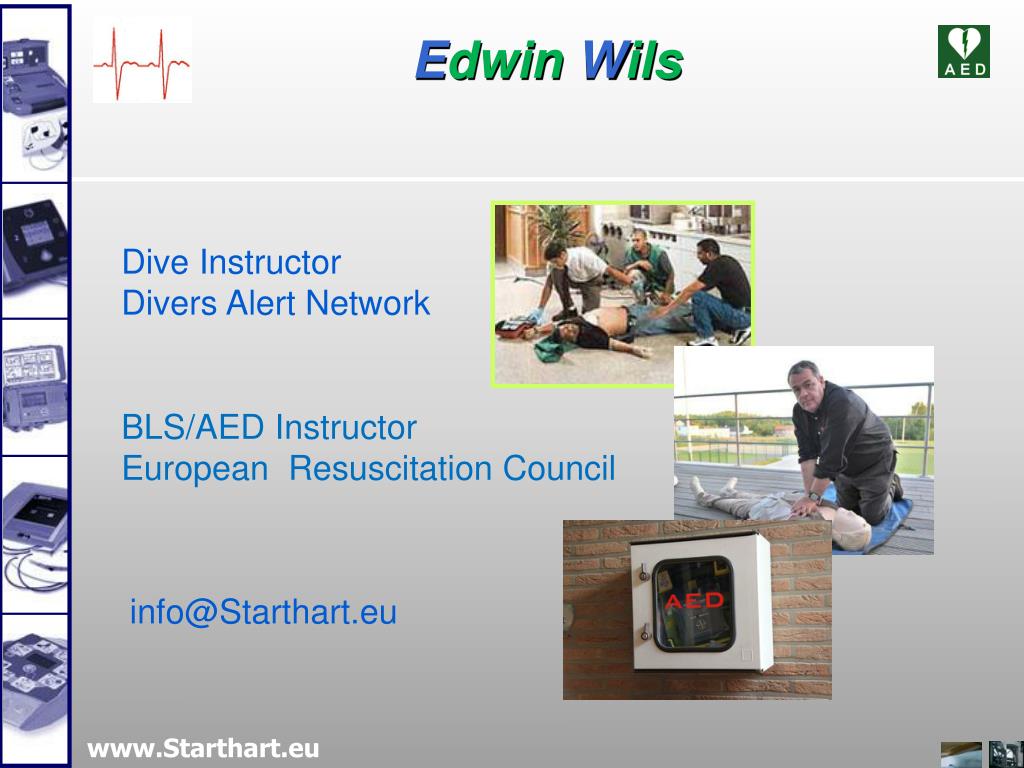 Edwin Wils

AED

Dive Instructor
Divers Alert Network

BLS/AED Instructor
European  Resuscitation Council

info@Starthart.eu

AED

www.Starthart.eu